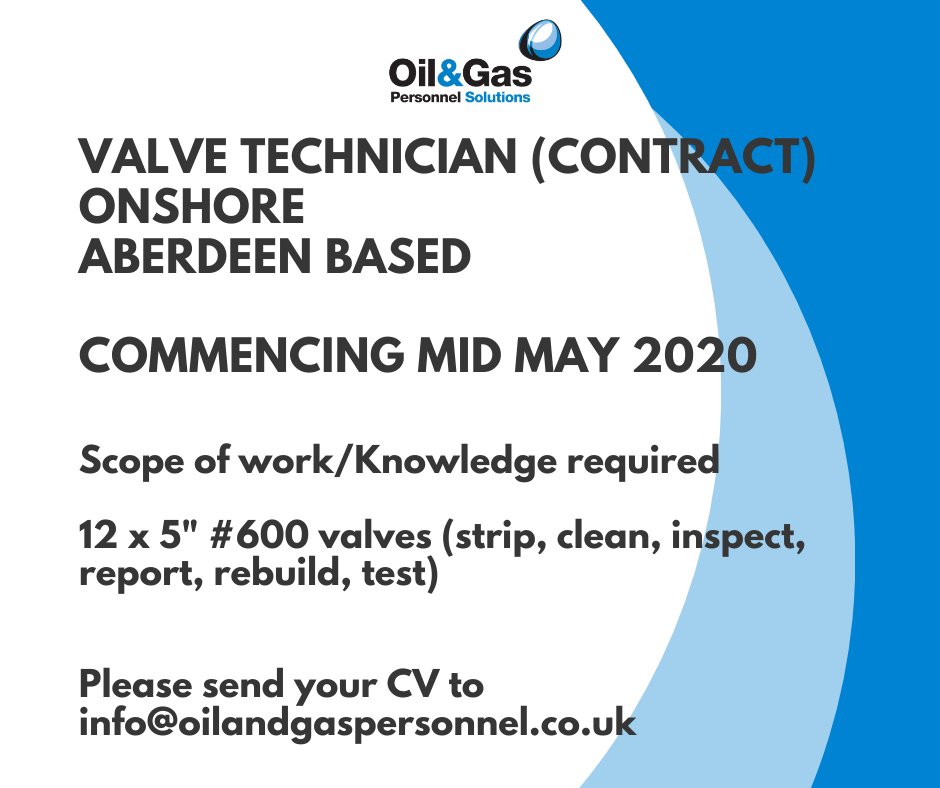 Oil&Gas
Personnel Solutions

VALVE TECHNICIAN (CONTRACT)
ONSHORE
ABERDEEN BASED

COMMENCING MID MAY 2020

Scope of work/Knowledge required

12 x 5" #600 valves (strip, clean, inspect, report, rebuild, test)

Please send your CV to
info@oilandgaspersonnel.co.uk